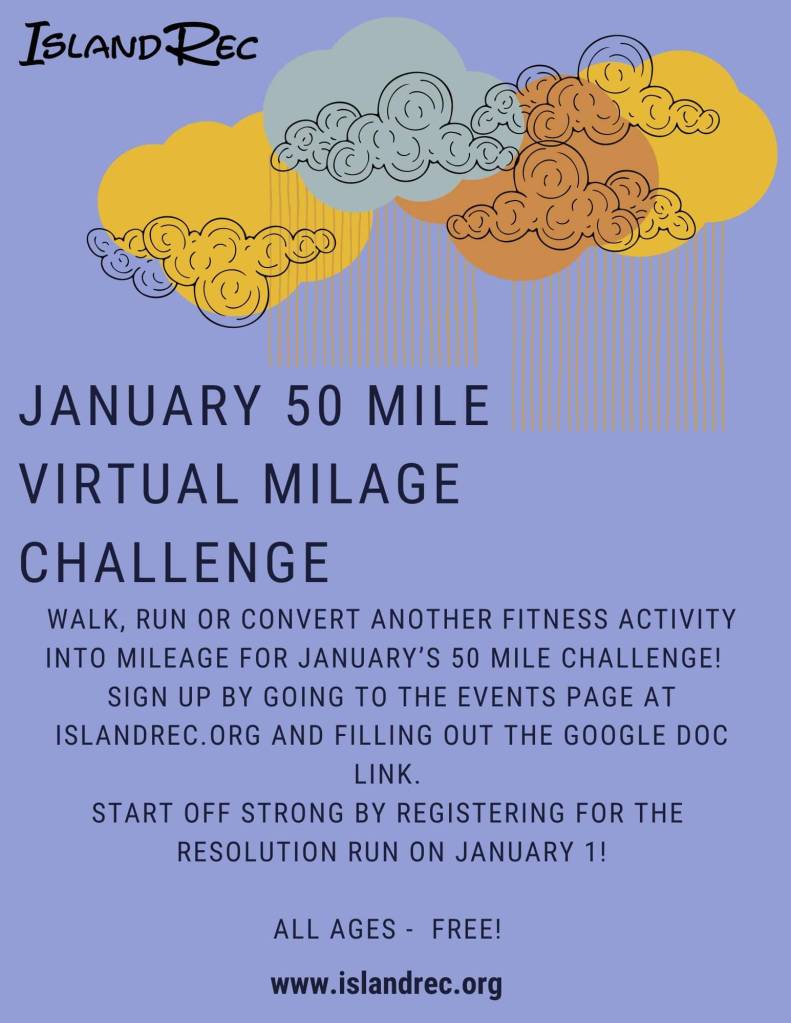 ISLANDREC

JANUARY 50 MILE VIRTUAL MILAGE CHALLENGE

WALK, RUN OR CONVERT ANOTHER FITNESS ACTIVITY INTO MILEAGE FOR JANUARY'S 50 MILE CHALLENGE! SIGN UP BY GOING TO THE EVENTS PAGE AT ISLANDREC.ORG AND FILLING OUT THE GOOGLE DOC LINK.
START OFF STRONG BY REGISTERING FOR THE RESOLUTION RUN ON JANUARY 1!

ALL AGES - FREE!

www.islandrec.org